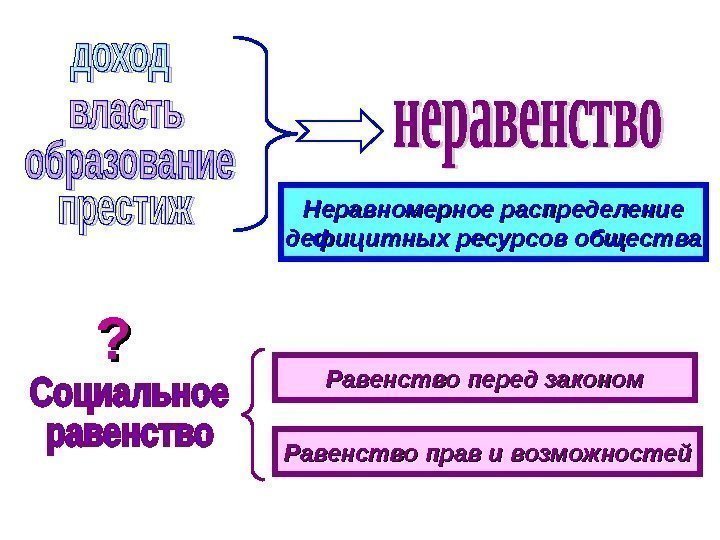 доход
власть
образование
престиж

неравенство

Неравномерное распределение дефицитных ресурсов общества

?

Социальное равенство

Равенство перед законом

Равенство прав и возможностей